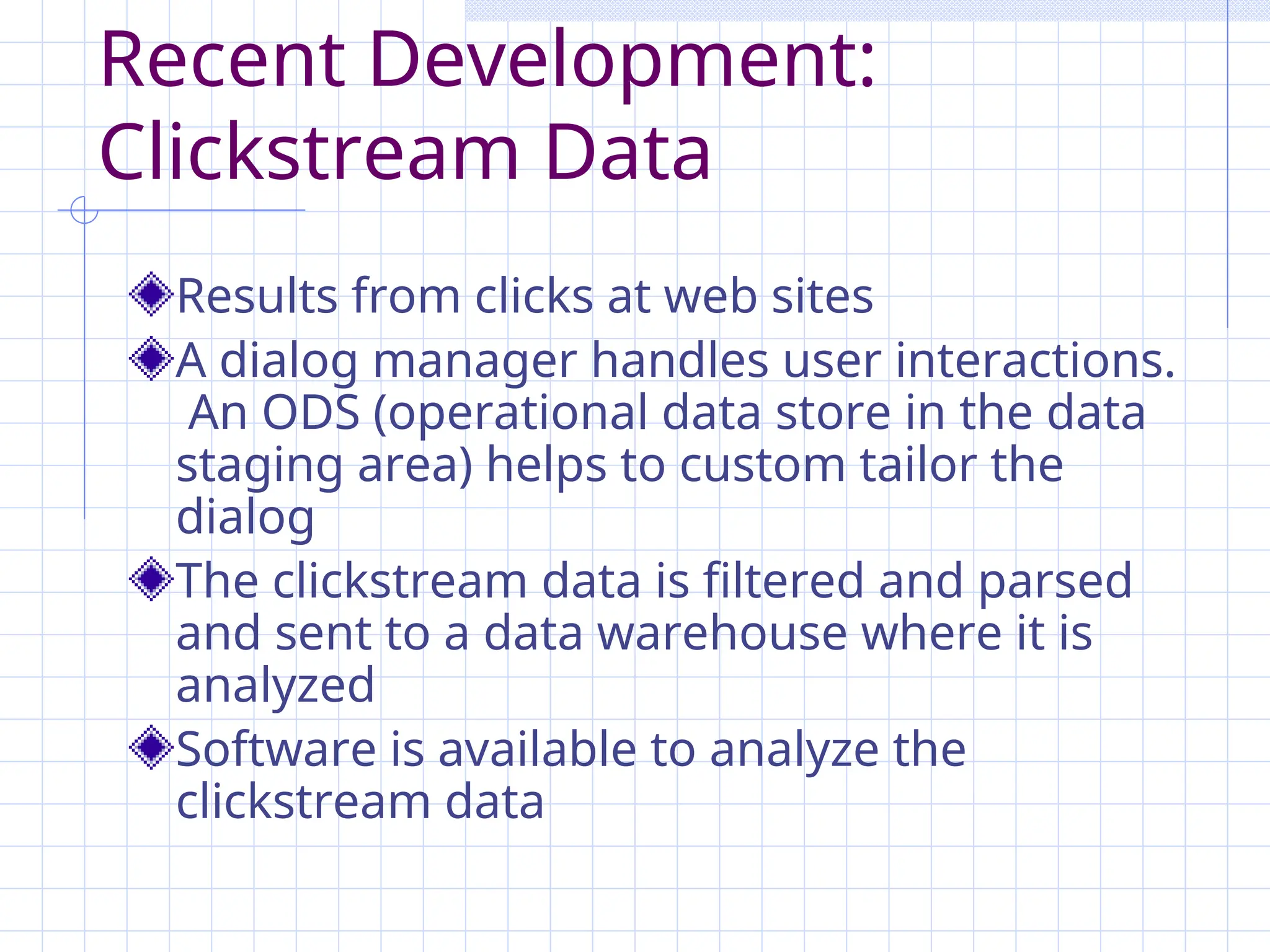 Recent Development: Clickstream Data

Results from clicks at web sites

A dialog manager handles user interactions. An ODS (operational data store in the data staging area) helps to custom tailor the dialog

The clickstream data is filtered and parsed and sent to a data warehouse where it is analyzed

Software is available to analyze the clickstream data